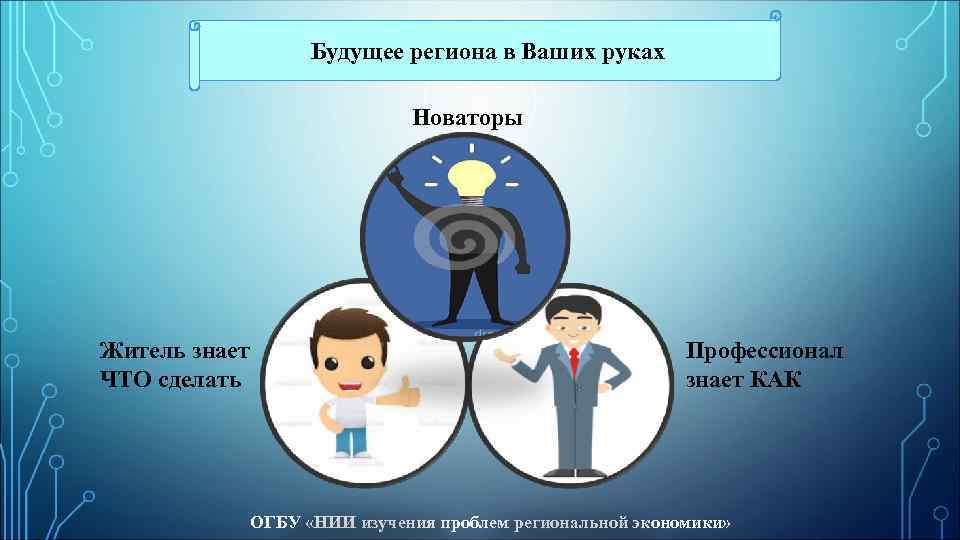 Будущее региона в Ваших руках

Новаторы

Житель знает ЧТО сделать

Профессионал знает КАК

ОГБУ «НИИ изучения проблем региональной экономики»